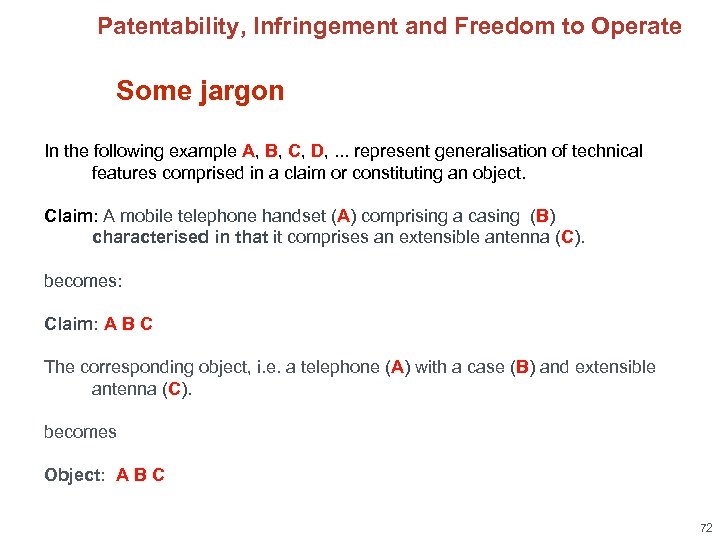 Patentability, Infringement and Freedom to Operate

Some jargon

In the following example A, B, C, D, ... represent generalisation of technical features comprised in a claim or constituting an object.

Claim: A mobile telephone handset (A) comprising a casing (B) characterised in that it comprises an extensible antenna (C).

becomes:

Claim: A B C

The corresponding object, i.e. a telephone (A) with a case (B) and extensible antenna (C).

becomes

Object: A B C

72